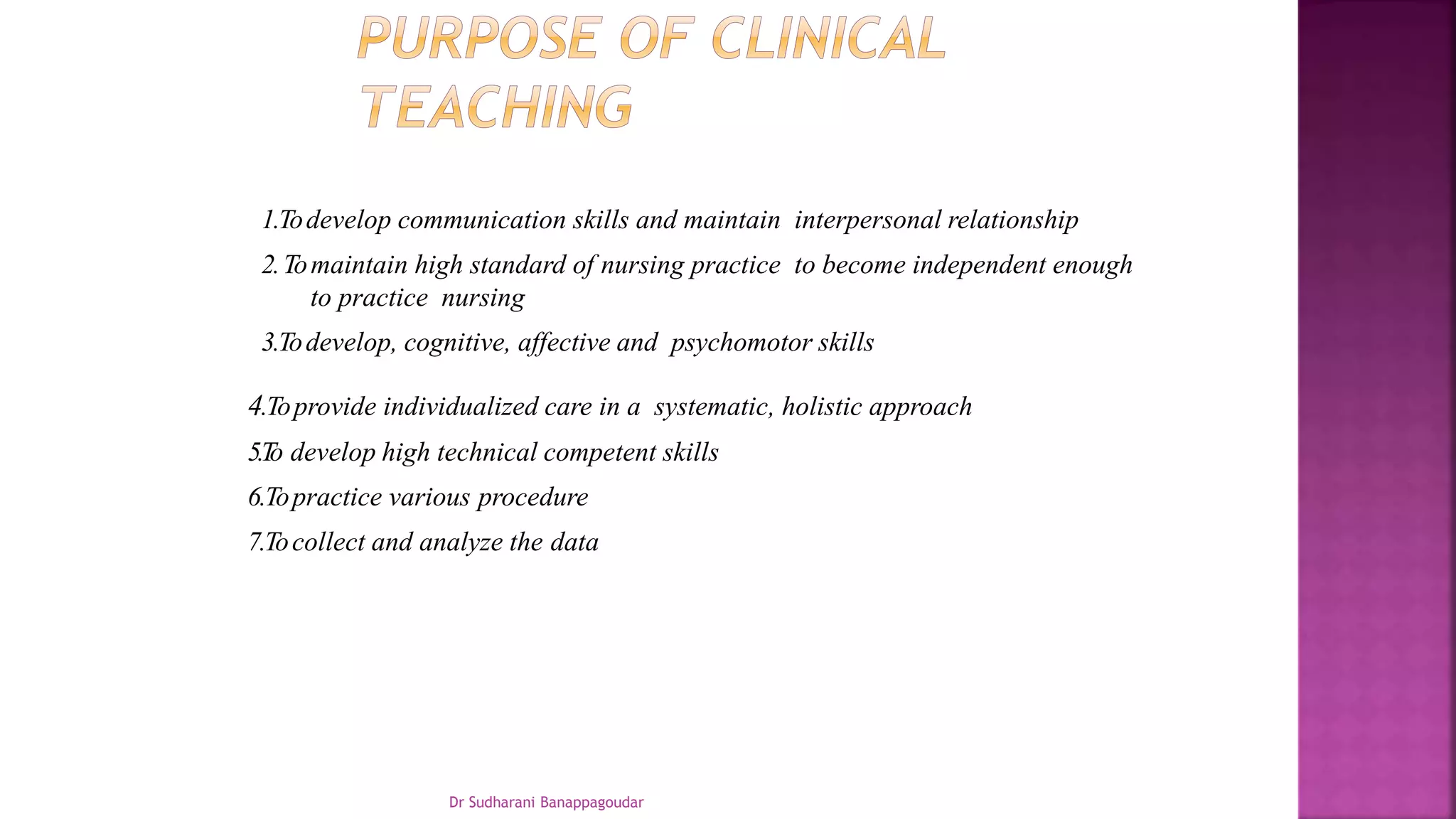 PURPOSE OF CLINICAL TEACHING

1.To develop communication skills and maintain interpersonal relationship

2. To maintain high standard of nursing practice to become independent enough to practice nursing

3.To develop, cognitive, affective and psychomotor skills

4.To provide individualized care in a systematic, holistic approach

5.To develop high technical competent skills

6.To practice various procedure

7.To collect and analyze the data

Dr Sudharani Banappagoudar